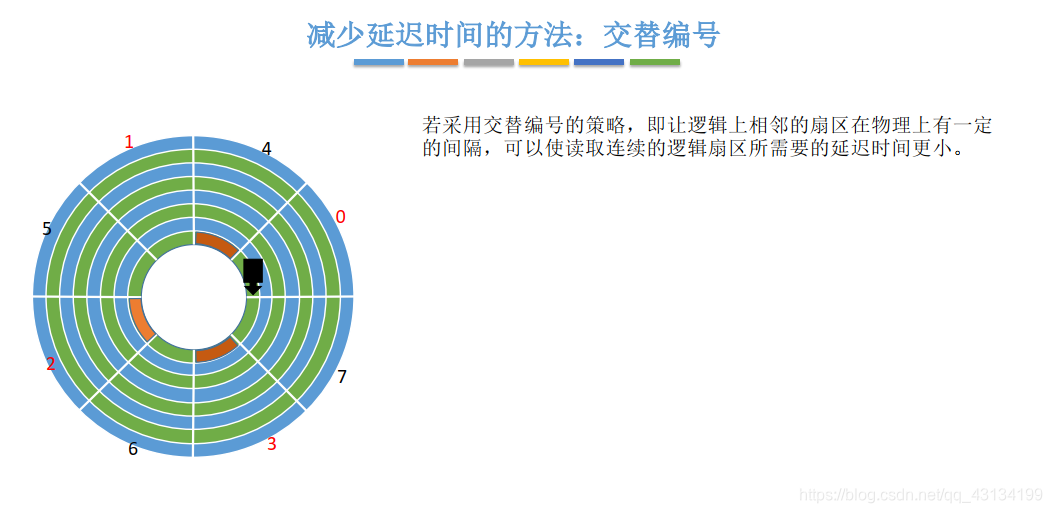 减少延迟时间的方法：交替编号

若采用交替编号的策略，即让逻辑上相邻的扇区在物理上有一定的间隔，可以使读取连续的逻辑扇区所需要的延迟时间更小。

1
4
0
5
2
7
6
3

https://blog.csdn.net/qq_43134199